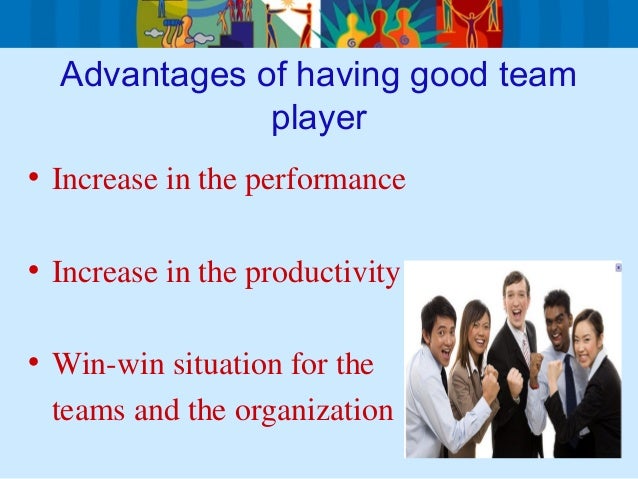 Advantages of having good team player

• Increase in the performance

• Increase in the productivity

• Win-win situation for the teams and the organization